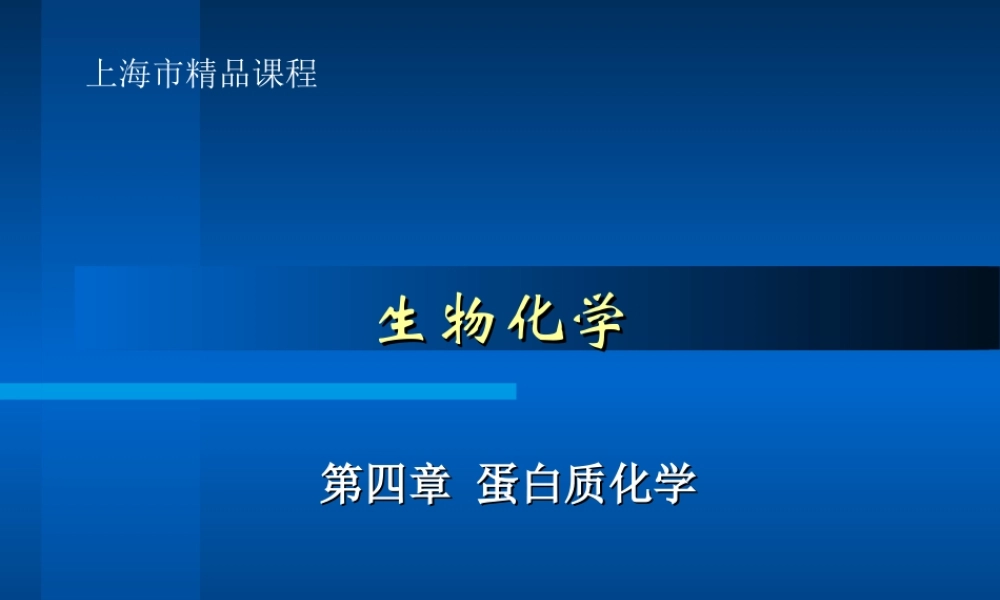 上海市精品课程

生 物 化 学

第四章 蛋白质化学